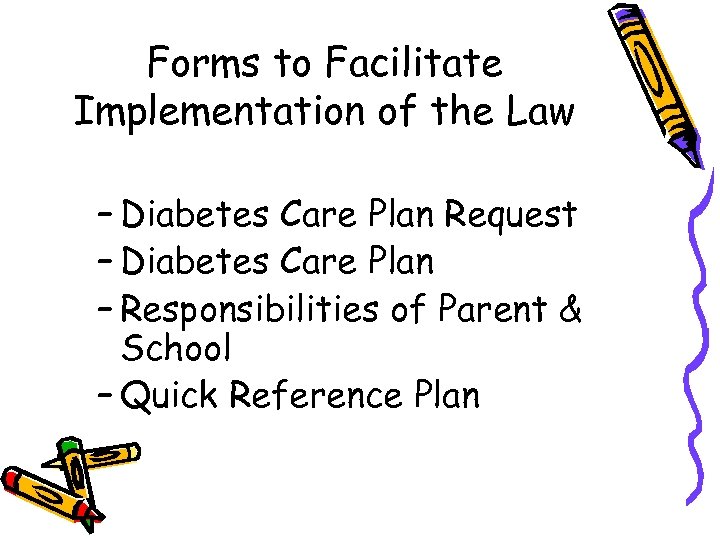 Forms to Facilitate Implementation of the Law

– Diabetes Care Plan Request
– Diabetes Care Plan
– Responsibilities of Parent & School
– Quick Reference Plan